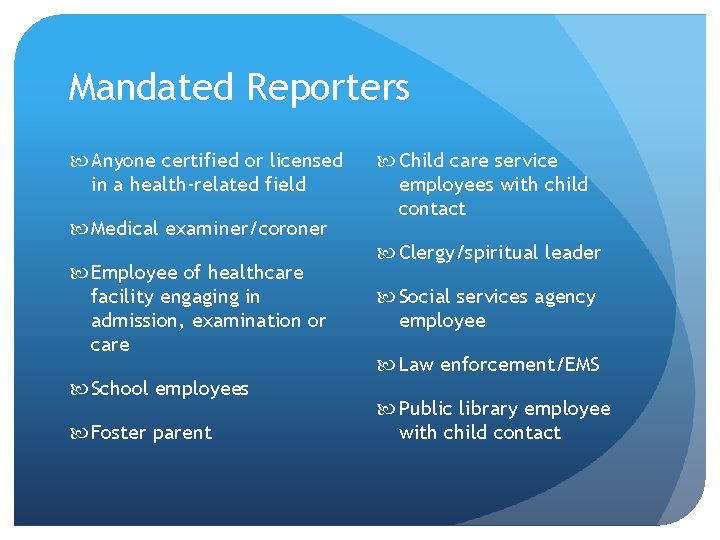 Mandated Reporters

Anyone certified or licensed in a health-related field

Medical examiner/coroner

Employee of healthcare facility engaging in admission, examination or care

School employees

Foster parent

Child care service employees with child contact

Clergy/spiritual leader

Social services agency employee

Law enforcement/EMS

Public library employee with child contact